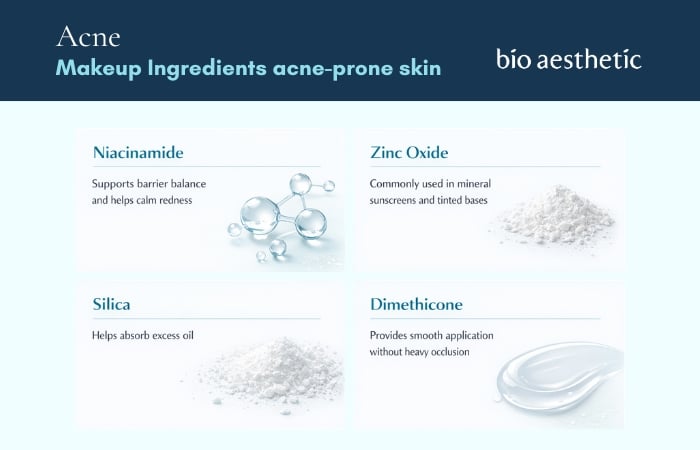 Acne
Makeup Ingredients acne-prone skin

bio aesthetic

Niacinamide

Supports barrier balance and helps calm redness

Zinc Oxide

Commonly used in mineral sunscreens and tinted bases

Silica

Helps absorb excess oil

Dimethicone

Provides smooth application without heavy occlusion